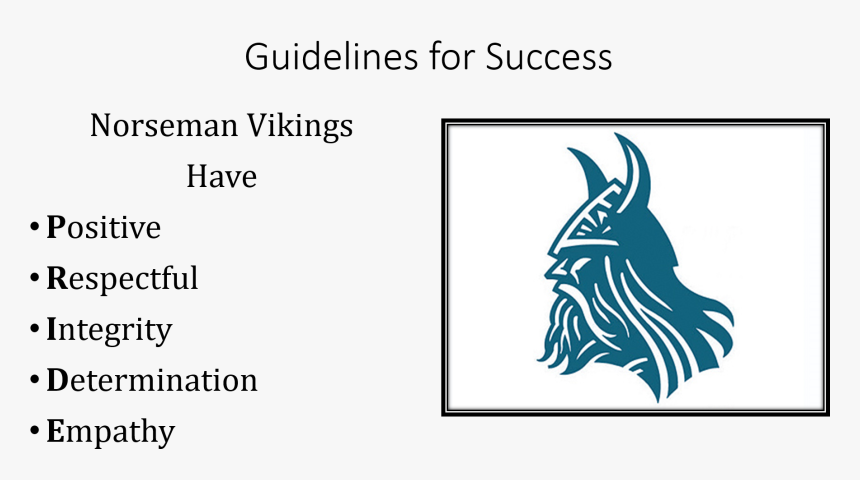 Guidelines for Success

Norseman Vikings
Have

• Positive
• Respectful
• Integrity
• Determination
• Empathy